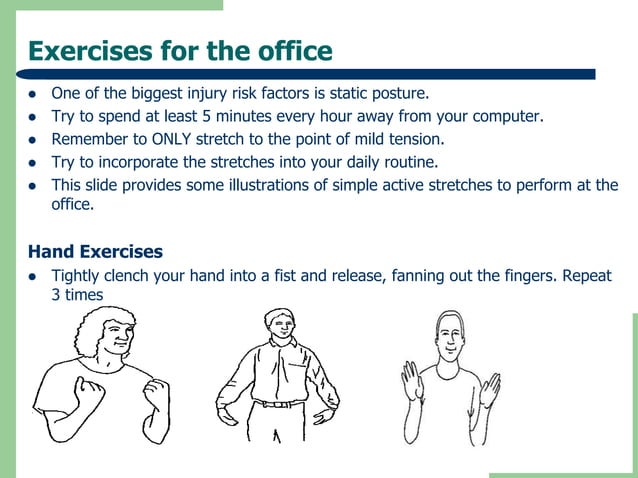 Exercises for the office

- One of the biggest injury risk factors is static posture.
- Try to spend at least 5 minutes every hour away from your computer.
- Remember to ONLY stretch to the point of mild tension.
- Try to incorporate the stretches into your daily routine.
- This slide provides some illustrations of simple active stretches to perform at the office.

Hand Exercises

- Tightly clench your hand into a fist and release, fanning out the fingers. Repeat 3 times